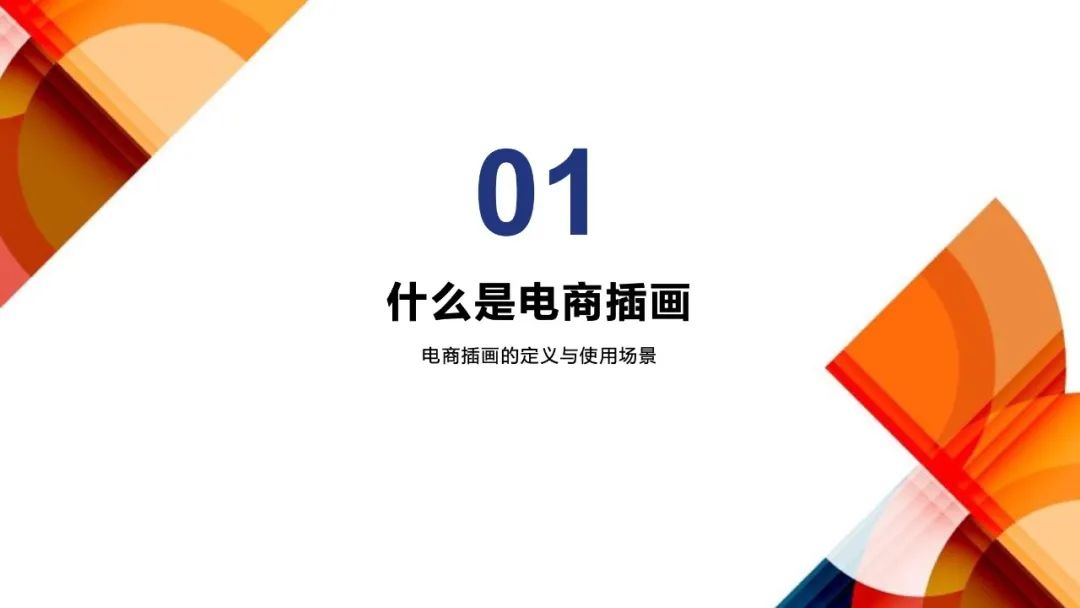 01

什么是电商插画

电商插画的定义与使用场景